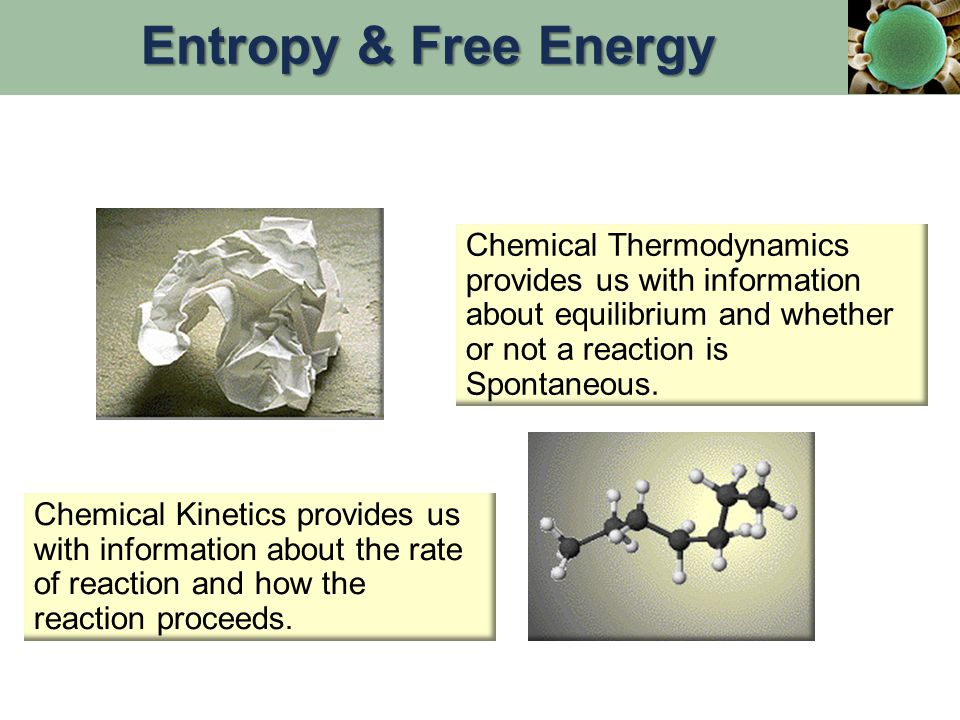 Entropy & Free Energy

Chemical Thermodynamics provides us with information about equilibrium and whether or not a reaction is Spontaneous.

Chemical Kinetics provides us with information about the rate of reaction and how the reaction proceeds.